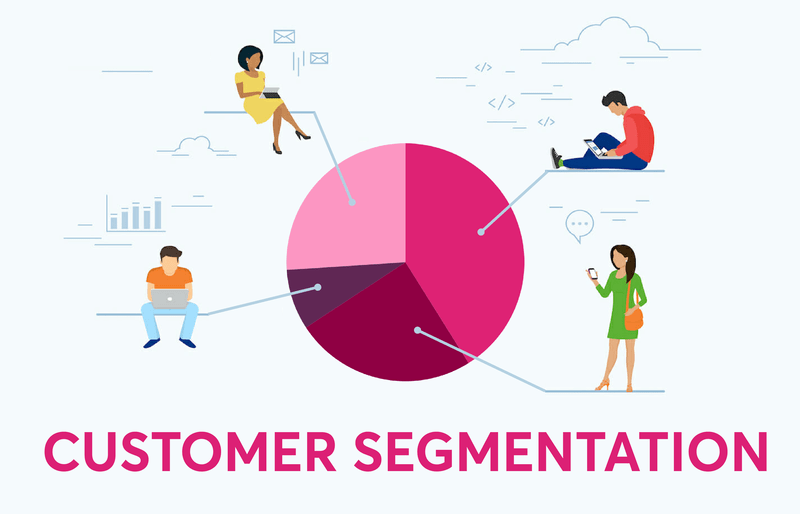 </>
</>
</>

CUSTOMER SEGMENTATION